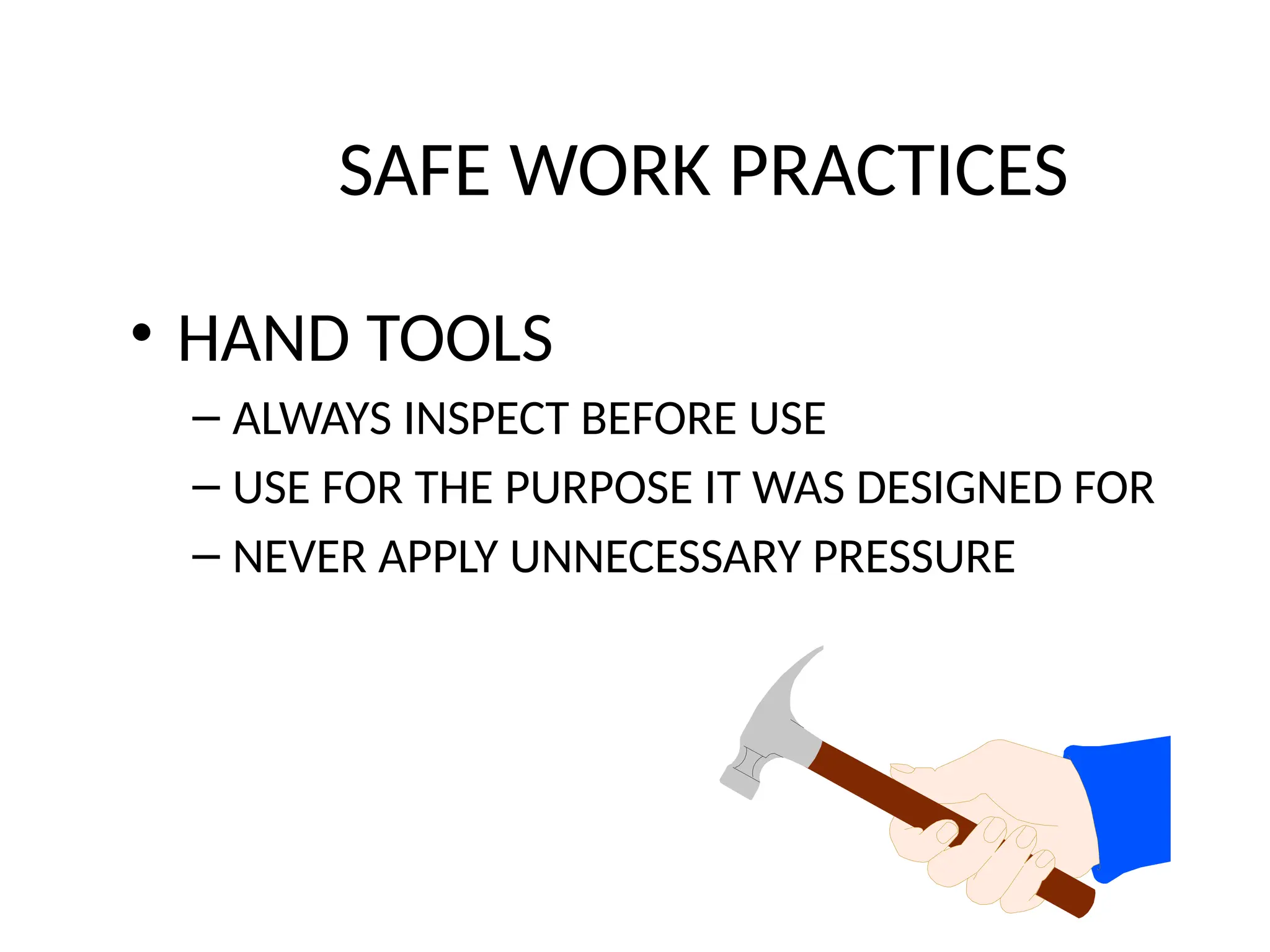 SAFE WORK PRACTICES

• HAND TOOLS
– ALWAYS INSPECT BEFORE USE
– USE FOR THE PURPOSE IT WAS DESIGNED FOR
– NEVER APPLY UNNECESSARY PRESSURE